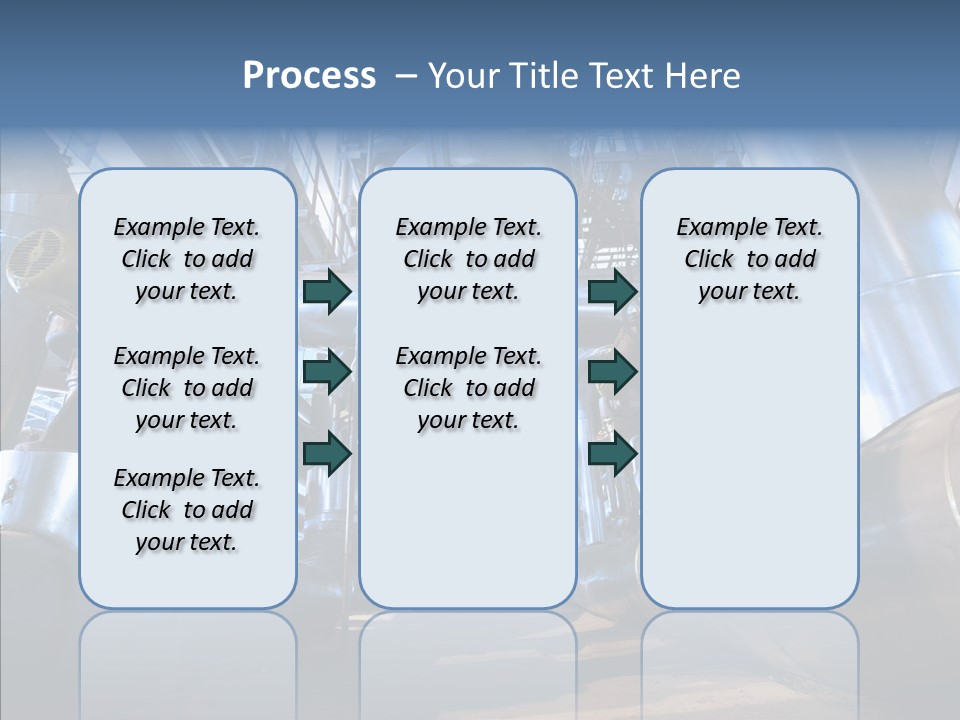 Process – Your Title Text Here

Example Text. Click to add your text.

Example Text. Click to add your text.

Example Text. Click to add your text.

Example Text. Click to add your text.

Example Text. Click to add your text.

Example Text. Click to add your text.